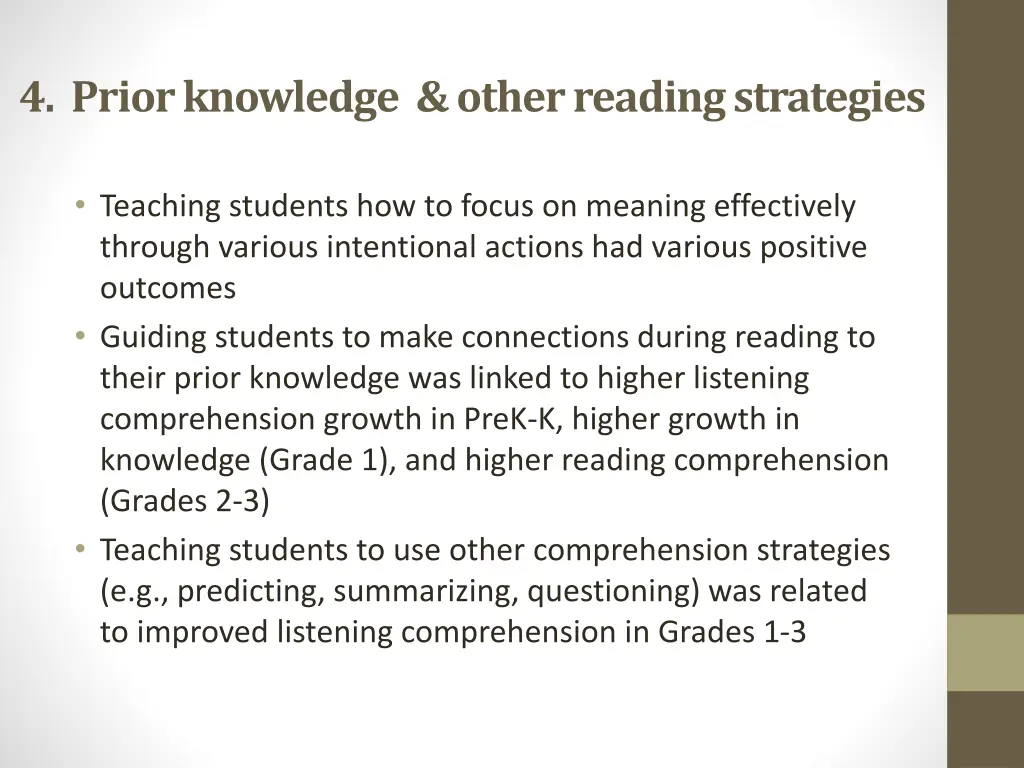 4. Prior knowledge & other reading strategies

• Teaching students how to focus on meaning effectively through various intentional actions had various positive outcomes
• Guiding students to make connections during reading to their prior knowledge was linked to higher listening comprehension growth in PreK-K, higher growth in knowledge (Grade 1), and higher reading comprehension (Grades 2-3)
• Teaching students to use other comprehension strategies (e.g., predicting, summarizing, questioning) was related to improved listening comprehension in Grades 1-3